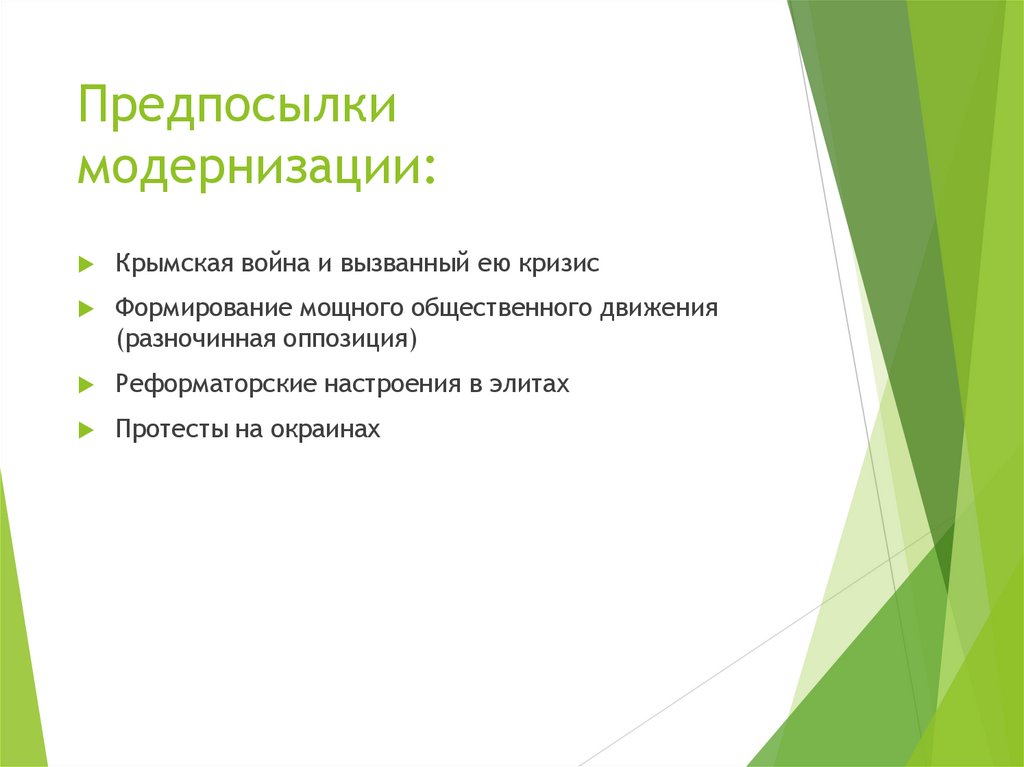 Предпосылки модернизации:

Крымская война и вызванный ею кризис

Формирование мощного общественного движения (разночинная оппозиция)

Реформаторские настроения в элитах

Протесты на окраинах